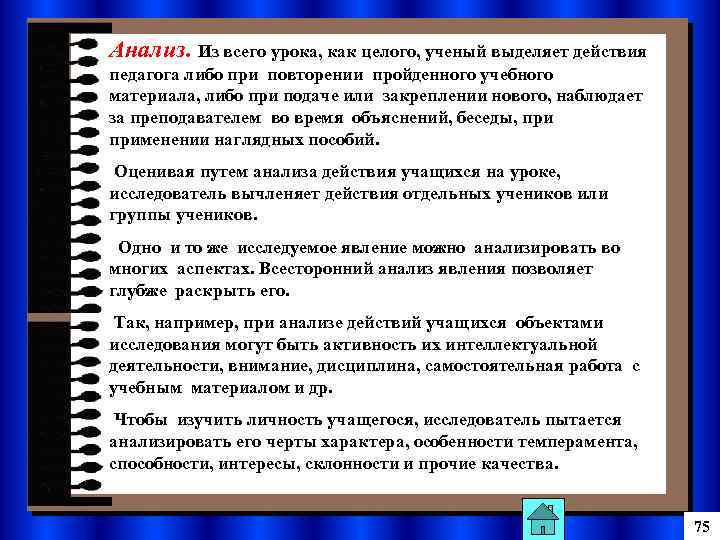 Анализ. Из всего урока, как целого, ученый выделяет действия педагога либо при повторении пройденного учебного материала, либо при подаче или закреплении нового, наблюдает за преподавателем во время объяснений, беседы, при применении наглядных пособий.

Оценивая путем анализа действия учащихся на уроке, исследователь вычленяет действия отдельных учеников или группы учеников.

Одно и то же исследуемое явление можно анализировать во многих аспектах. Всесторонний анализ явления позволяет глубже раскрыть его.

Так, например, при анализе действий учащихся объектами исследования могут быть активность их интеллектуальной деятельности, внимание, дисциплина, самостоятельная работа с учебным материалом и др.

Чтобы изучить личность учащегося, исследователь пытается анализировать его черты характера, особенности темперамента, способности, интересы, склонности и прочие качества.

75